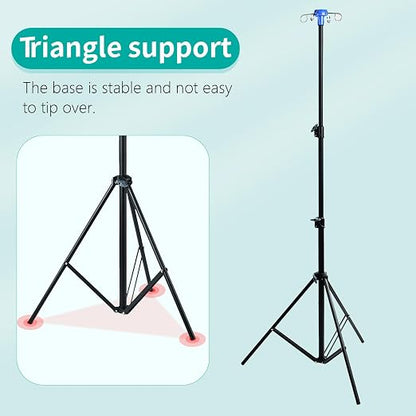 Triangle support

The base is stable and not easy to tip over.